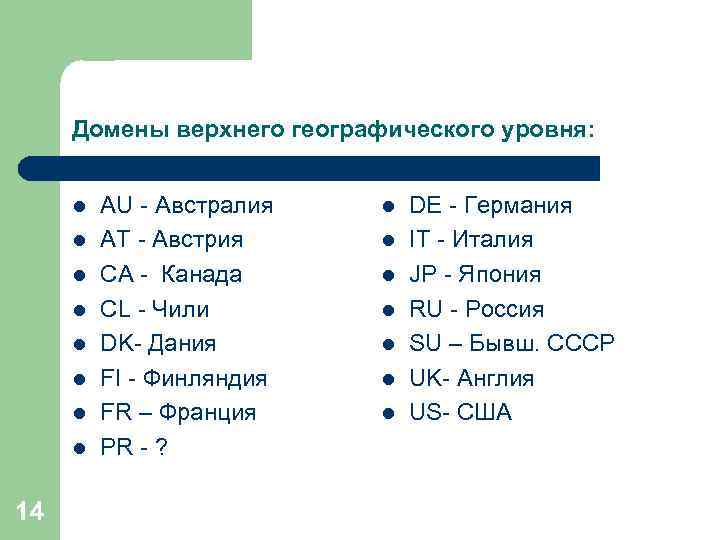 Домены верхнего географического уровня:

- AU - Австралия
- AT - Австрия
- CA - Канада
- CL - Чили
- DK- Дания
- FI - Финляндия
- FR – Франция
- PR - ?

- DE - Германия
- IT - Италия
- JP - Япония
- RU - Россия
- SU – Бывш. СССР
- UK- Англия
- US- США

14